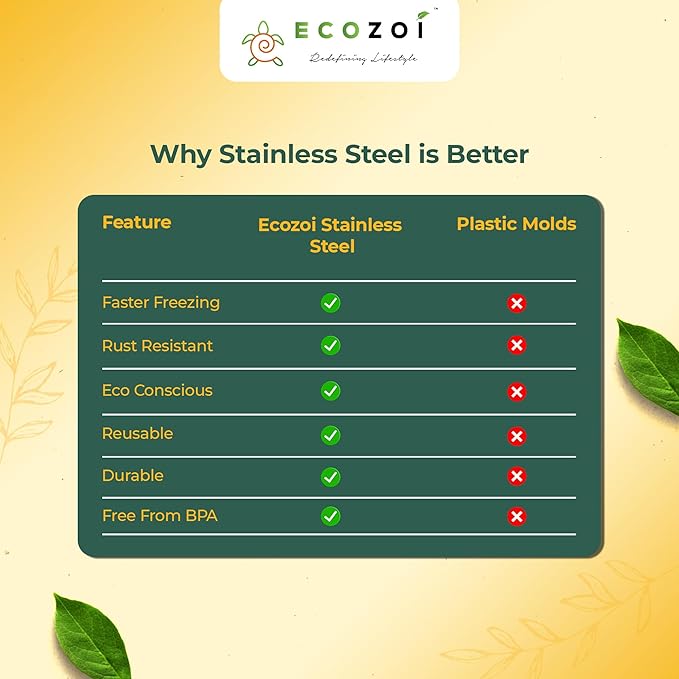 ECOZOI™
Redefining Lifestyle

Why Stainless Steel is Better

| Feature | Ecozoi Stainless Steel | Plastic Molds |
|---|---|---|
| Faster Freezing | ✓ | ✗ |
| Rust Resistant | ✓ | ✗ |
| Eco Conscious | ✓ | ✗ |
| Reusable | ✓ | ✗ |
| Durable | ✓ | ✗ |
| Free From BPA | ✓ | ✗ |